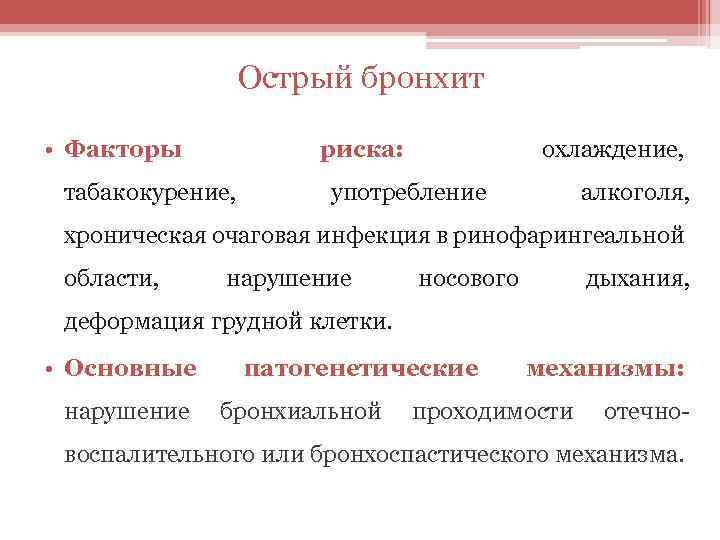 Острый бронхит

• Факторы риска: охлаждение, табакокурение, употребление алкоголя, хроническая очаговая инфекция в ринофарингеальной области, нарушение носового дыхания, деформация грудной клетки.

• Основные патогенетические механизмы: нарушение бронхиальной проходимости отечно-воспалительного или бронхоспастического механизма.